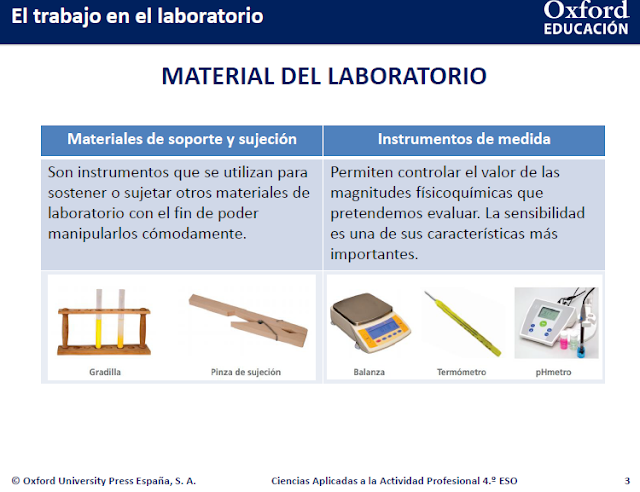 El trabajo en el laboratorio

Oxford EDUCACIÓN

MATERIAL DEL LABORATORIO

| Materiales de soporte y sujeción | Instrumentos de medida |
|---|---|
| Son instrumentos que se utilizan para sostener o sujetar otros materiales de laboratorio con el fin de poder manipularlos cómodamente. | Permiten controlar el valor de las magnitudes físicoquímicas que pretendemos evaluar. La sensibilidad es una de sus características más importantes. |
| Gradilla Pinza de sujeción | Balanza Termómetro pHmetro |

© Oxford University Press España, S. A.

Ciencias Aplicadas a la Actividad Profesional 4.º ESO

3